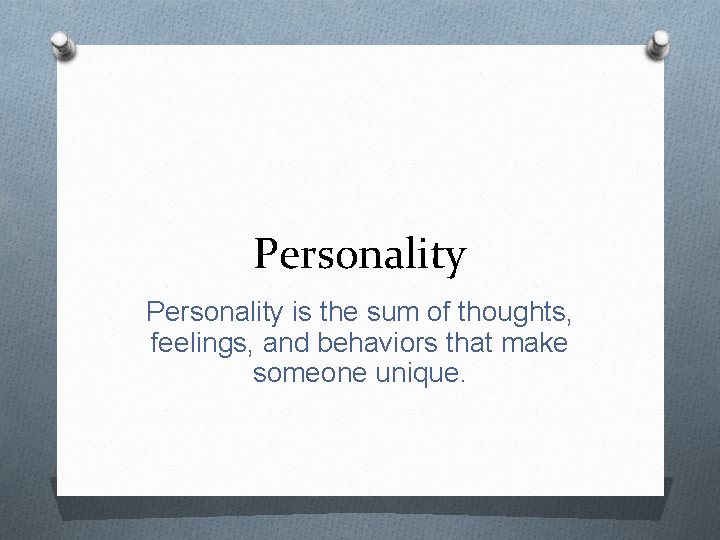 Personality

Personality is the sum of thoughts, feelings, and behaviors that make someone unique.